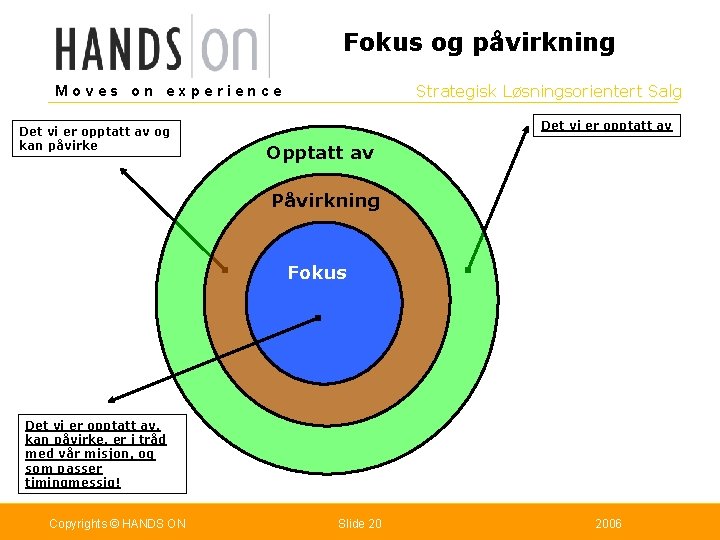 HANDS ON

Moves on experience

Fokus og påvirkning

Strategisk Løsningsorientert Salg

Det vi er opptatt av og kan påvirke

Det vi er opptatt av

Opptatt av

Påvirkning

Fokus

Det vi er opptatt av, kan påvirke, er i tråd med vår misjon, og som passer timingmessig!

Copyrights © HANDS ON

Slide 20

2006